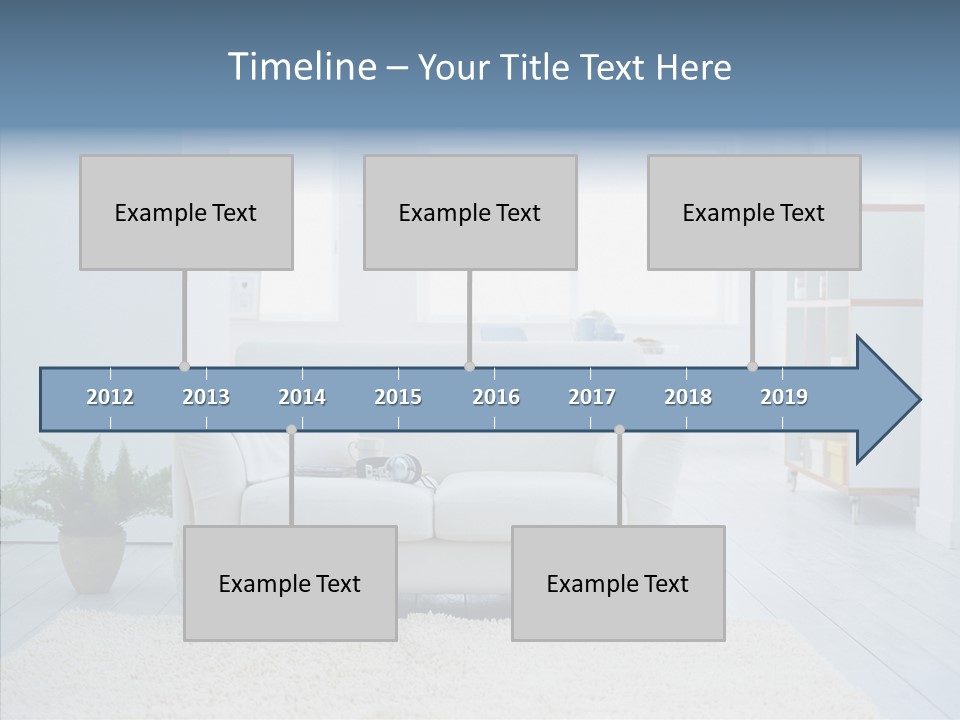 Timeline – Your Title Text Here

Example Text

Example Text

Example Text

2012 2013 2014 2015 2016 2017 2018 2019

Example Text

Example Text